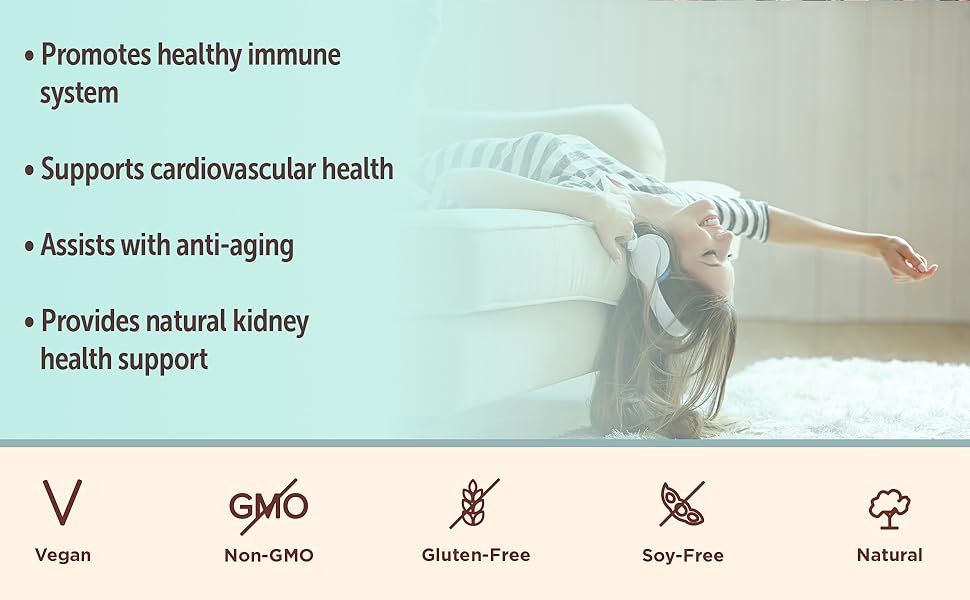 • Promotes healthy immune system

• Supports cardiovascular health

• Assists with anti-aging

• Provides natural kidney health support

V
Vegan

GMO
Non-GMO

Gluten-Free

Soy-Free

Natural